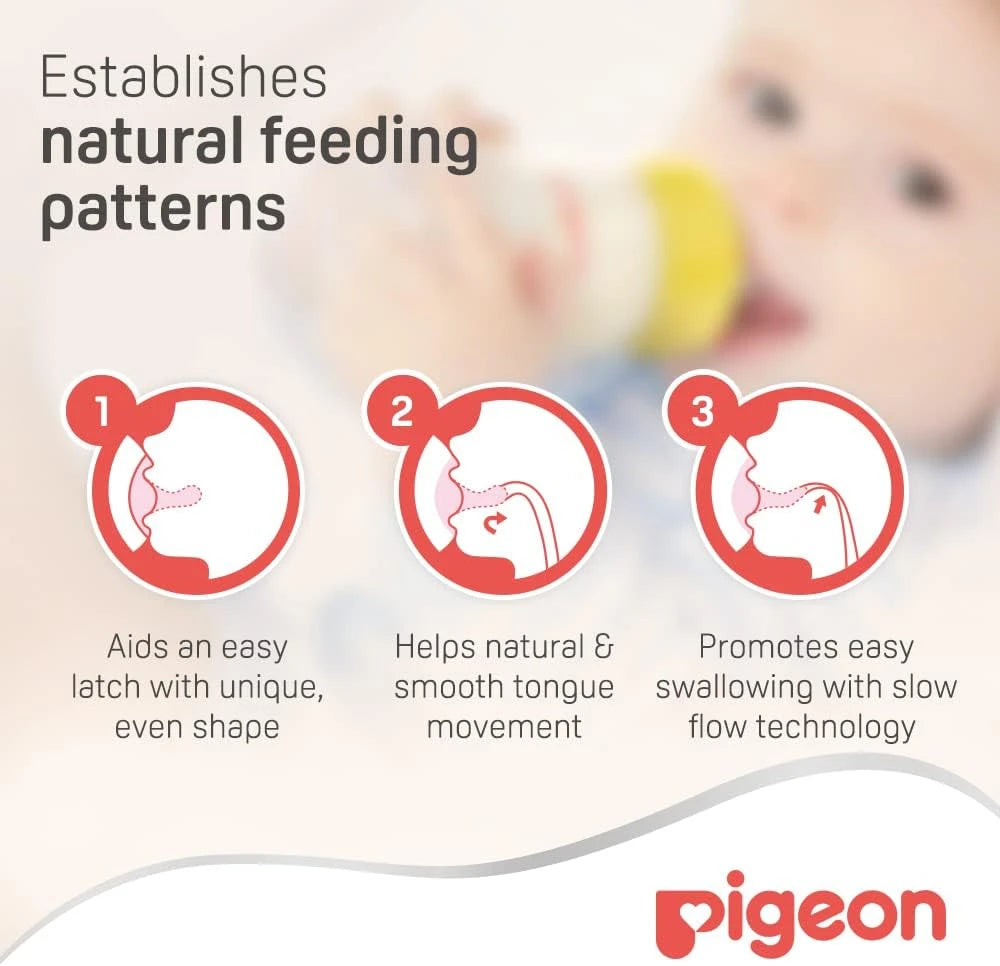 Establishes
natural feeding patterns

1
Aids an easy latch with unique, even shape

2
Helps natural & smooth tongue movement

3
Promotes easy swallowing with slow flow technology

pigeon